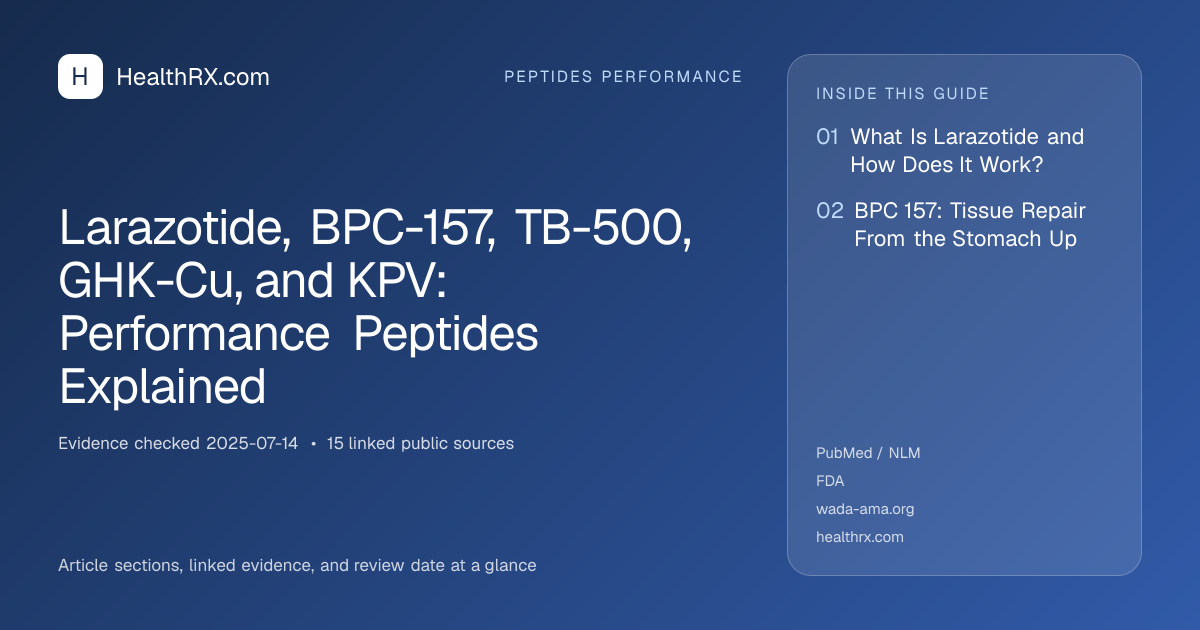 H HealthRX.com

PEPTIDES PERFORMANCE

Larazotide, BPC-157, TB-500, GHK-Cu, and KPV: Performance Peptides Explained

Evidence checked 2025-07-14 • 15 linked public sources

Article sections, linked evidence, and review date at a glance

INSIDE THIS GUIDE

01 What Is Larazotide and How Does It Work?

02 BPC 157: Tissue Repair From the Stomach Up

PubMed / NLM
FDA
wada-ama.org
healthrx.com